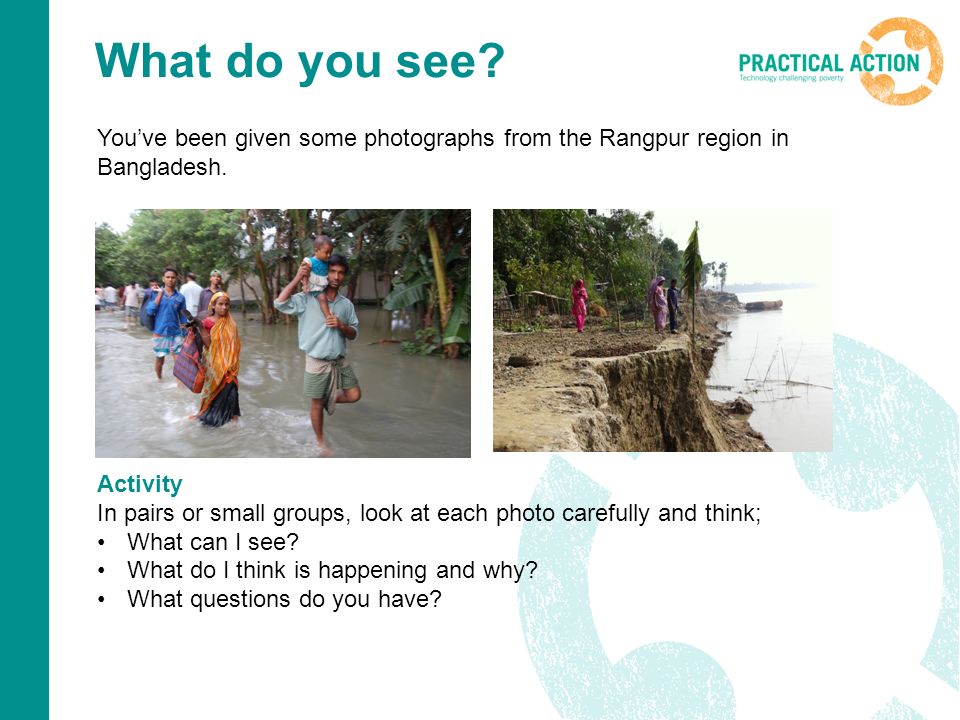 What do you see?

PRACTICAL ACTION
Technology challenging poverty

You've been given some photographs from the Rangpur region in Bangladesh.

Activity
In pairs or small groups, look at each photo carefully and think;
• What can I see?
• What do I think is happening and why?
• What questions do you have?